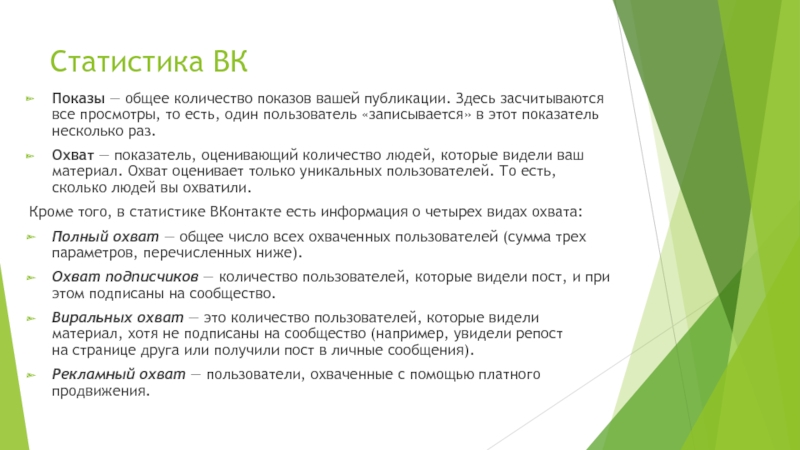 Статистика ВК

Показы — общее количество показов вашей публикации. Здесь засчитываются все просмотры, то есть, один пользователь «записывается» в этот показатель несколько раз.

Охват — показатель, оценивающий количество людей, которые видели ваш материал. Охват оценивает только уникальных пользователей. То есть, сколько людей вы охватили.

Кроме того, в статистике ВКонтакте есть информация о четырех видах охвата:

Полный охват — общее число всех охваченных пользователей (сумма трех параметров, перечисленных ниже).

Охват подписчиков — количество пользователей, которые видели пост, и при этом подписаны на сообщество.

Виральных охват — это количество пользователей, которые видели материал, хотя не подписаны на сообщество (например, увидели репост на странице друга или получили пост в личные сообщения).

Рекламный охват — пользователи, охваченные с помощью платного продвижения.